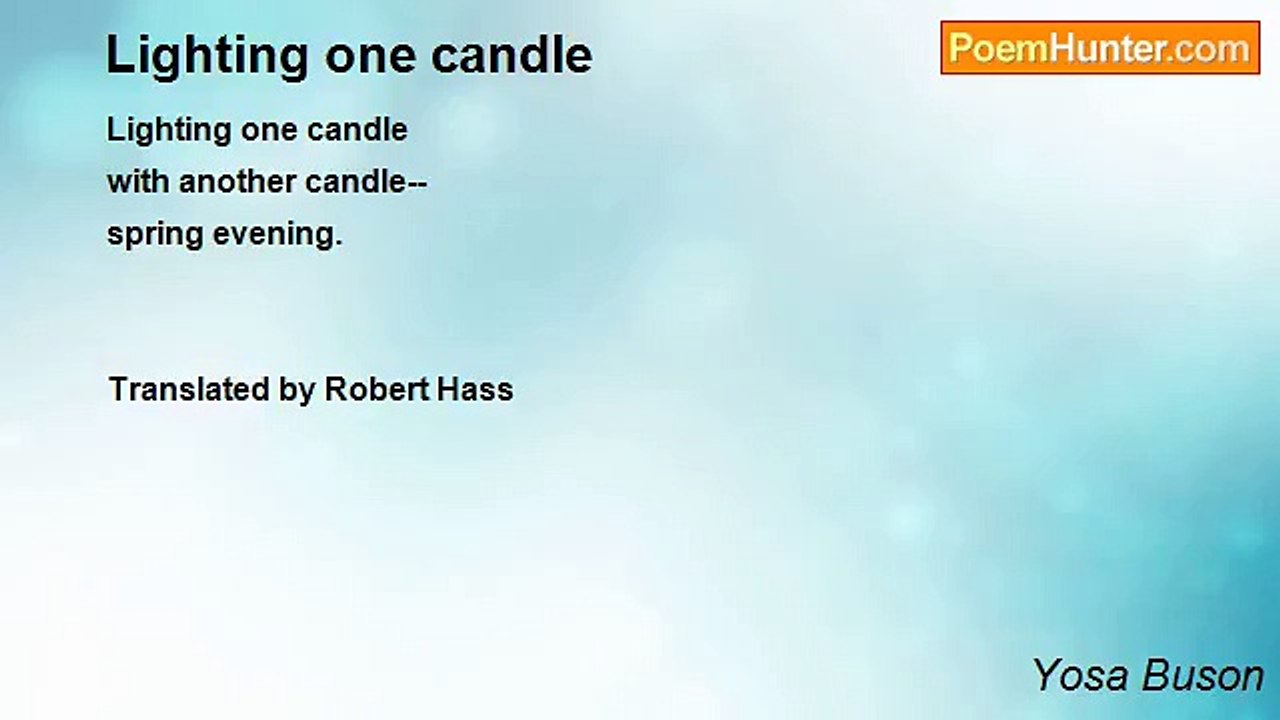 Lighting one candle

PoemHunter.com

Lighting one candle
with another candle--
spring evening.

Translated by Robert Hass

Yosa Buson